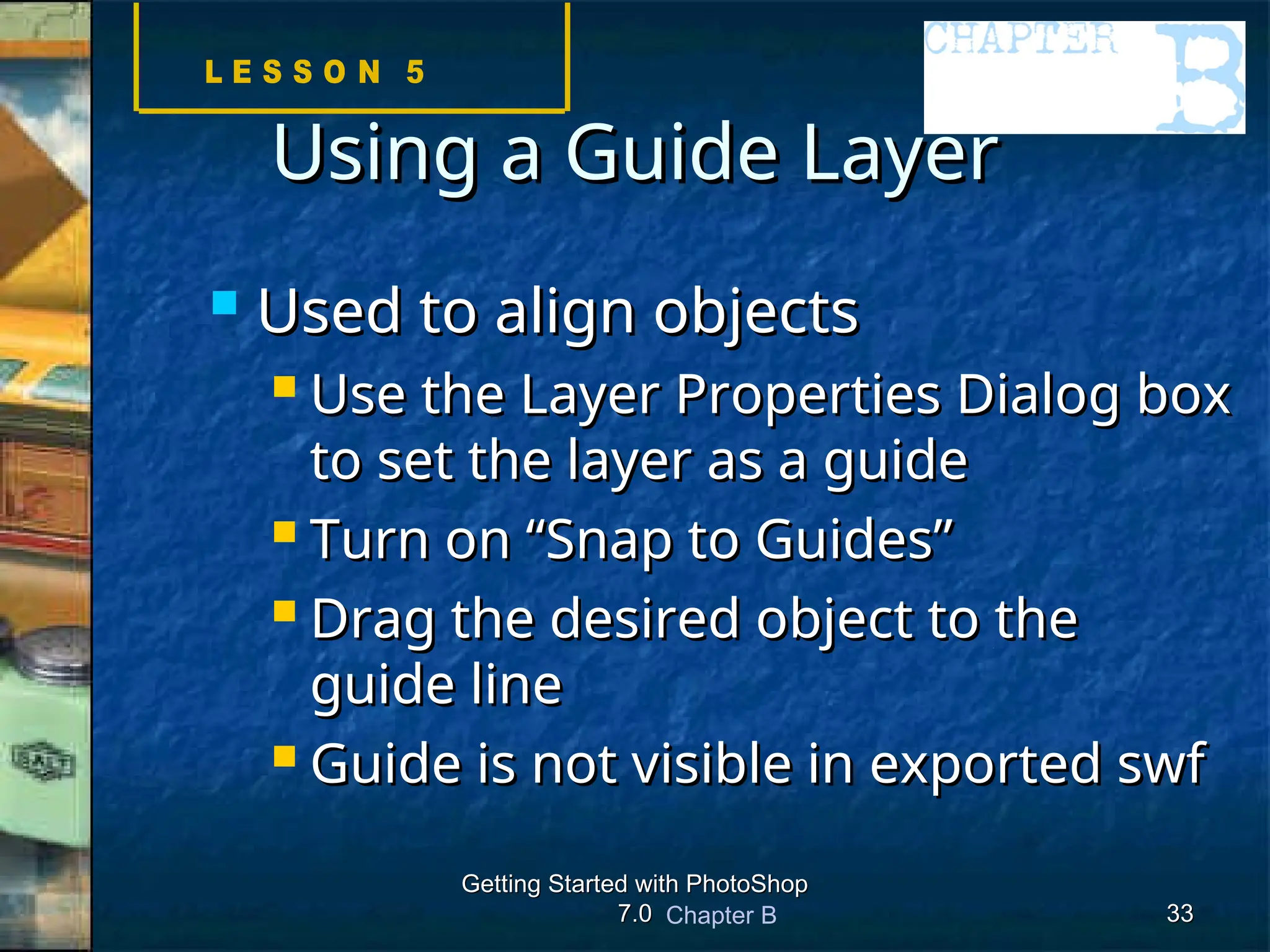 LESSON 5

CHAPTER B

Using a Guide Layer

Used to align objects

Use the Layer Properties Dialog box to set the layer as a guide

Turn on “Snap to Guides”

Drag the desired object to the guide line

Guide is not visible in exported swf

Getting Started with PhotoShop 7.0 Chapter B

33